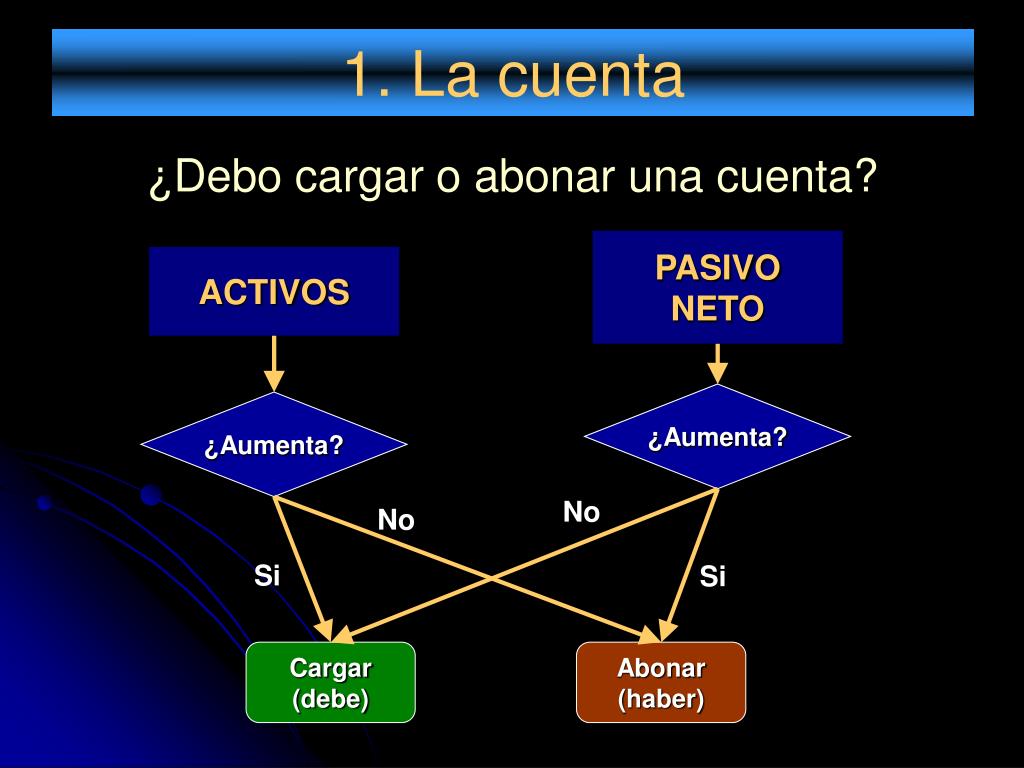 1. La cuenta

¿Debo cargar o abonar una cuenta?

ACTIVOS

PASIVO NETO

¿Aumenta?

¿Aumenta?

No

No

Si

Si

Cargar (debe)

Abonar (haber)